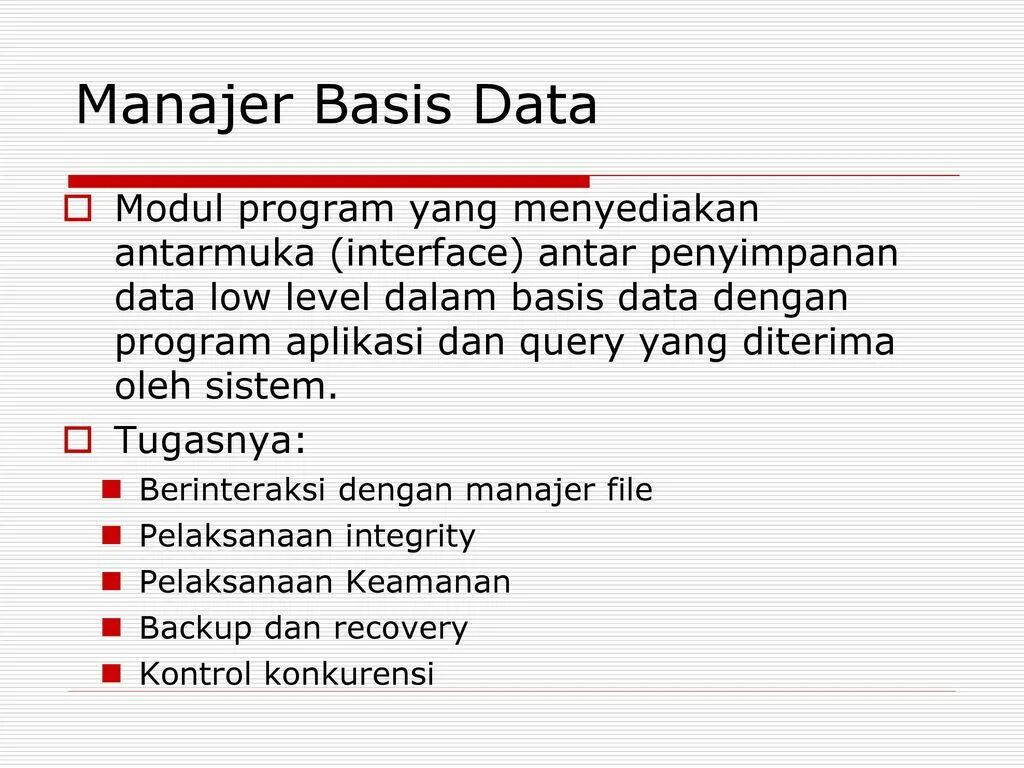 Manajer Basis Data

Modul program yang menyediakan antarmuka (interface) antar penyimpanan data low level dalam basis data dengan program aplikasi dan query yang diterima oleh sistem.

Tugasnya:

Berinteraksi dengan manajer file

Pelaksanaan integrity

Pelaksanaan Keamanan

Backup dan recovery

Kontrol konkurensi